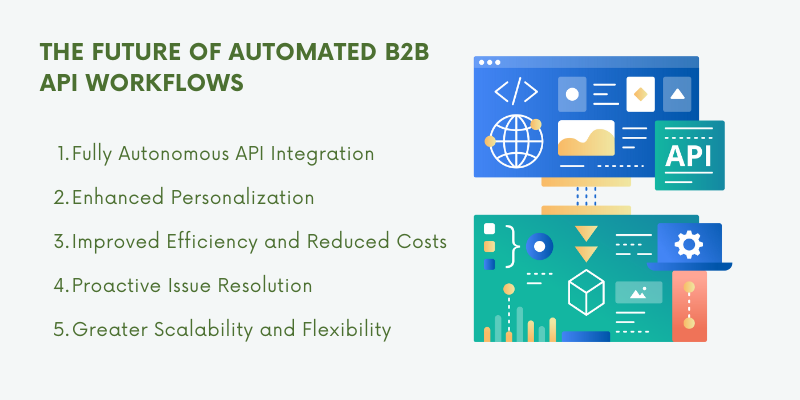 THE FUTURE OF AUTOMATED B2B API WORKFLOWS

1. Fully Autonomous API Integration
2. Enhanced Personalization
3. Improved Efficiency and Reduced Costs
4. Proactive Issue Resolution
5. Greater Scalability and Flexibility

</>

API